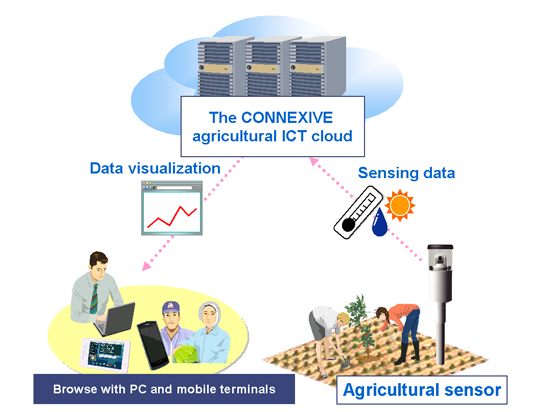 The CONNEXIVE agricultural ICT cloud

Data visualization

Sensing data

Browse with PC and mobile terminals

Agricultural sensor